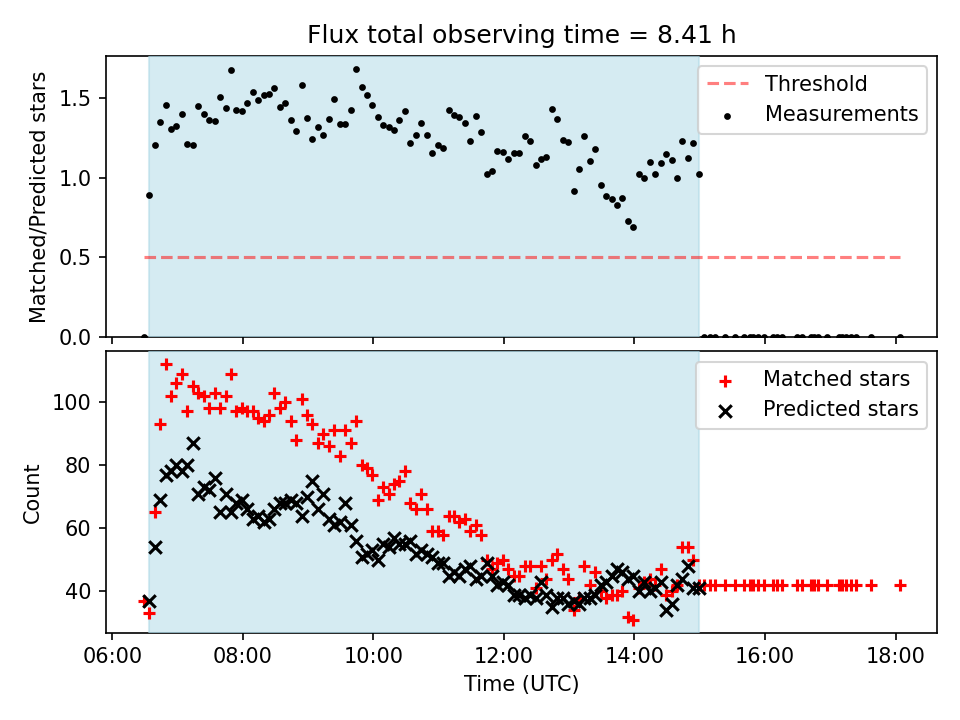 Flux total observing time = 8.41 h

Matched/Predicted stars

1.5
1.0
0.5
0.0

Threshold
Measurements

Count

100
80
60
40

Matched stars
Predicted stars

06:00 08:00 10:00 12:00 14:00 16:00 18:00

Time (UTC)